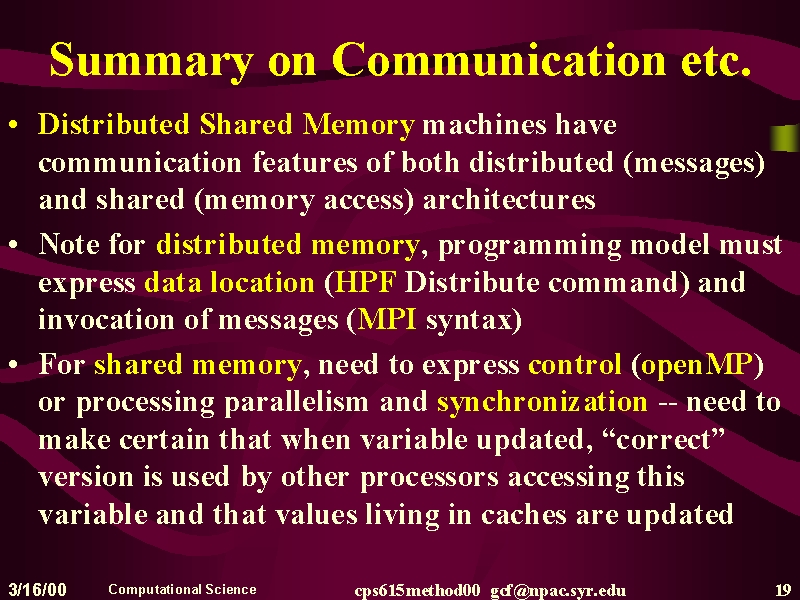 Summary on Communication etc.

• Distributed Shared Memory machines have communication features of both distributed (messages) and shared (memory access) architectures

• Note for distributed memory, programming model must express data location (HPF Distribute command) and invocation of messages (MPI syntax)

• For shared memory, need to express control (openMP) or processing parallelism and synchronization -- need to make certain that when variable updated, “correct” version is used by other processors accessing this variable and that values living in caches are updated

3/16/00 Computational Science cps615method00 gcf@npac.syr.edu 19